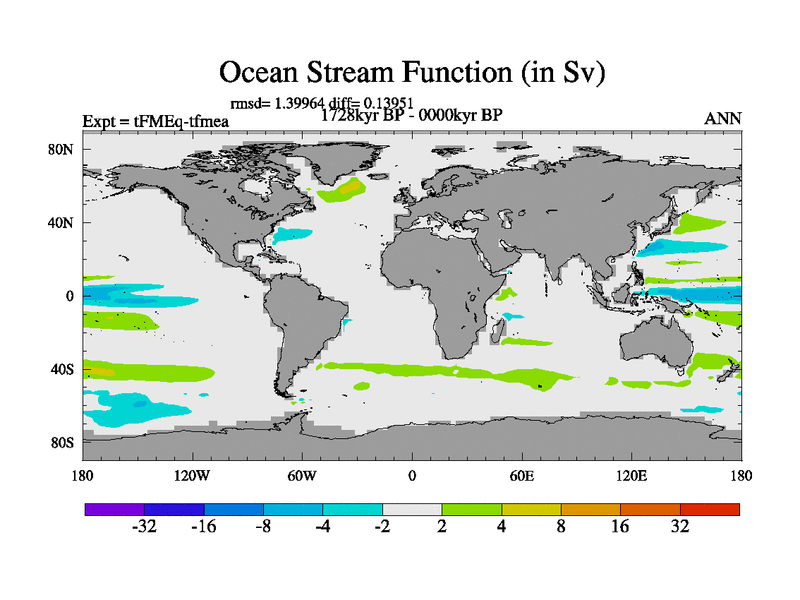 Ocean Stream Function (in Sv)

rmsd= 1.39964 diff= 0.13951

Expt = tFMEq-tfmea

1728kyr BP - 0000kyr BP

ANN

80N
40N
0
40S
80S

180 120W 60W 0 60E 120E 180

-32 -16 -8 -4 -2 2 4 8 16 32